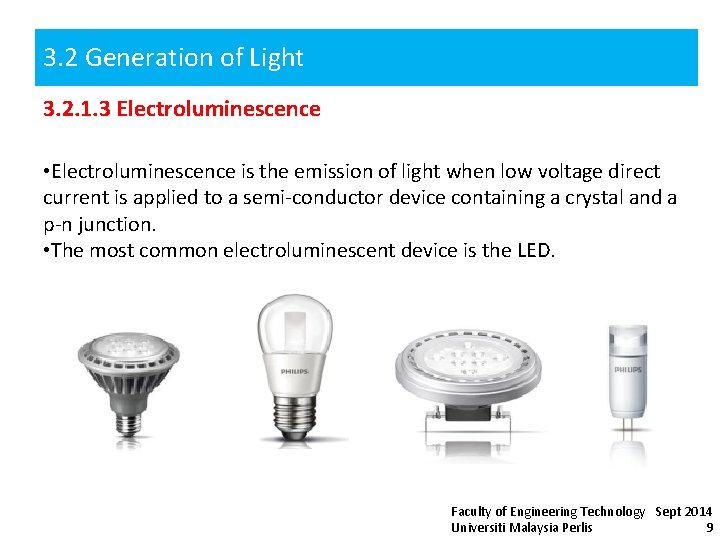 3.2 Generation of Light

3.2.1.3 Electroluminescence

•Electroluminescence is the emission of light when low voltage direct current is applied to a semi-conductor device containing a crystal and a p-n junction.
•The most common electroluminescent device is the LED.

PHILIPS

PHILIPS

Faculty of Engineering Technology Sept 2014
Universiti Malaysia Perlis 9